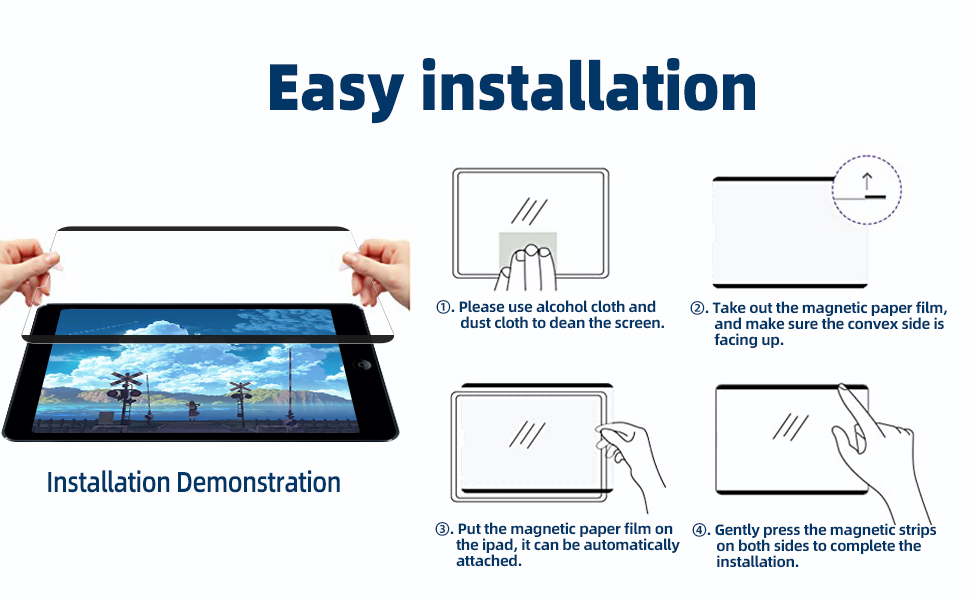 Easy installation

Installation Demonstration

①. Please use alcohol cloth and dust cloth to dean the screen.

②. Take out the magnetic paper film, and make sure the convex side is facing up.

③. Put the magnetic paper film on the ipad, it can be automatically attached.

④. Gently press the magnetic strips on both sides to complete the installation.